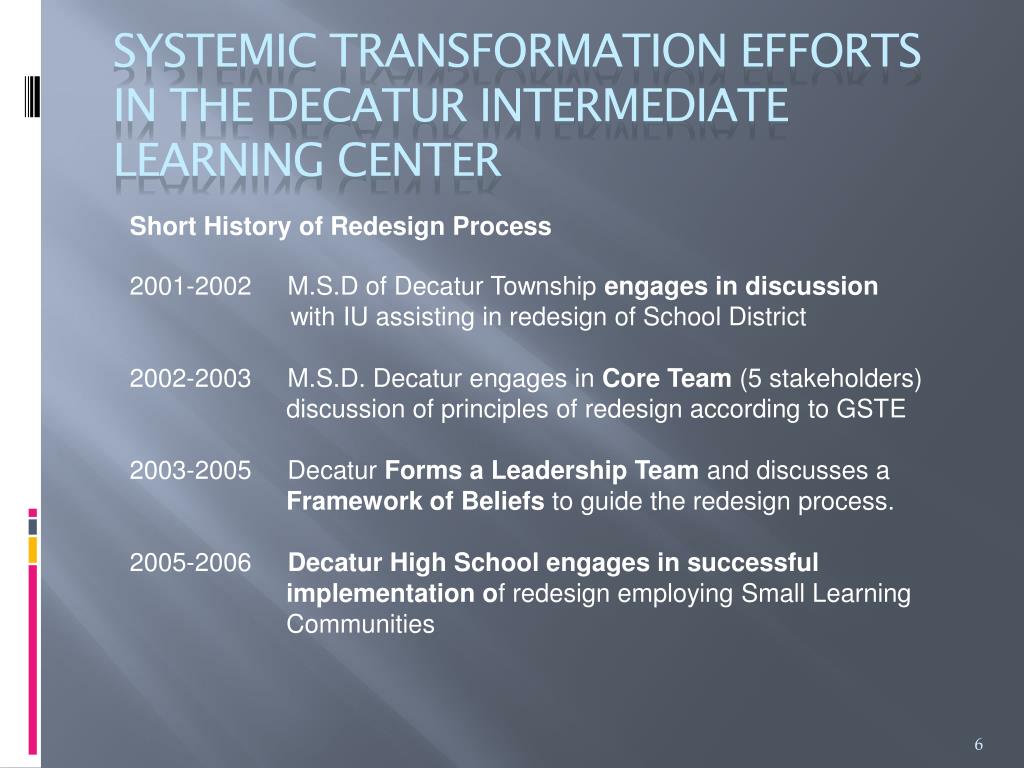 SYSTEMIC TRANSFORMATION EFFORTS IN THE DECATUR INTERMEDIATE LEARNING CENTER

Short History of Redesign Process

2001-2002 M.S.D of Decatur Township engages in discussion with IU assisting in redesign of School District

2002-2003 M.S.D. Decatur engages in Core Team (5 stakeholders) discussion of principles of redesign according to GSTE

2003-2005 Decatur Forms a Leadership Team and discusses a Framework of Beliefs to guide the redesign process.

2005-2006 Decatur High School engages in successful implementation of redesign employing Small Learning Communities

6